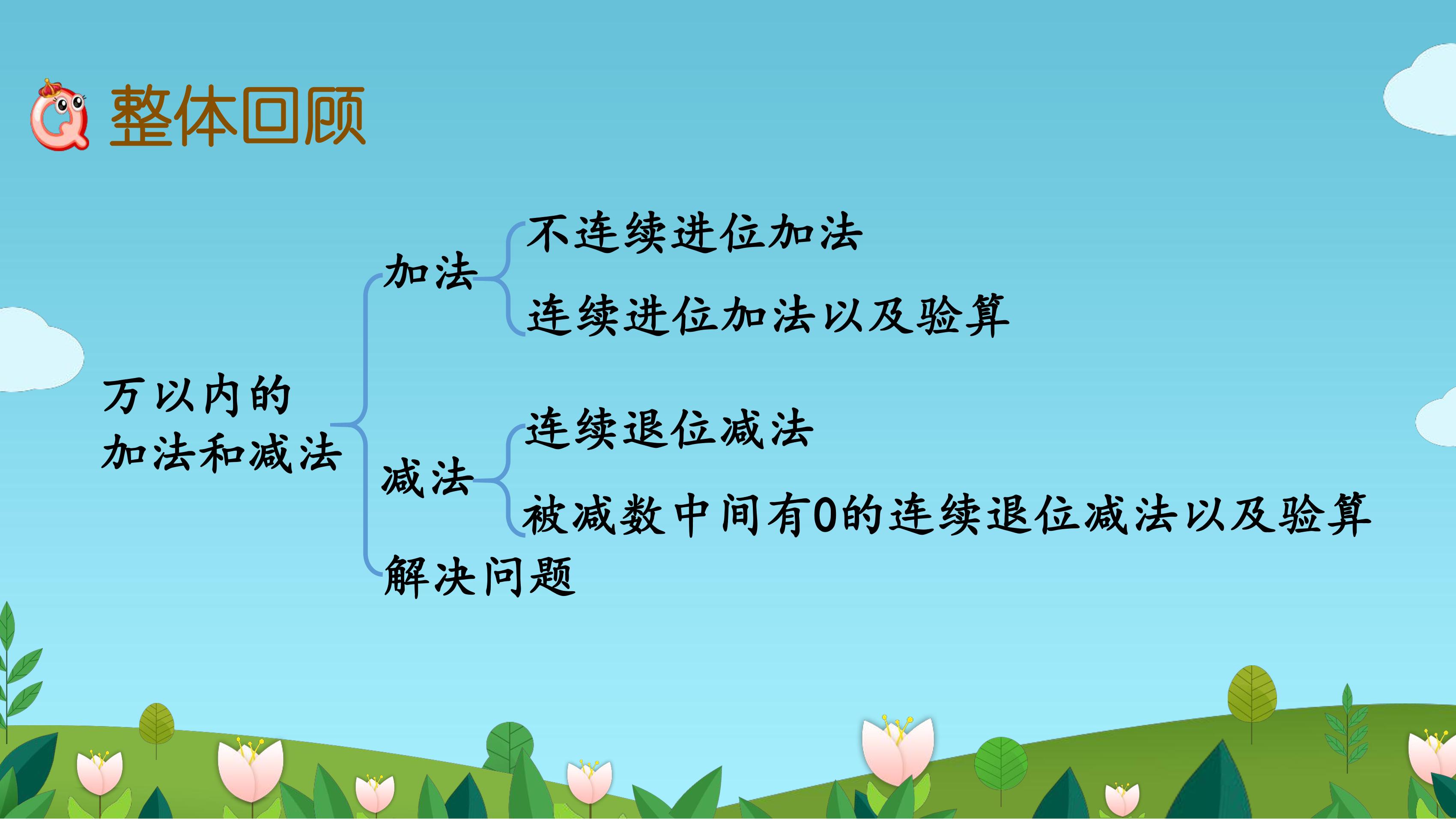 整体回顾

万以内的加法和减法

加法

不连续进位加法

连续进位加法以及验算

减法

连续退位减法

被减数中间有0的连续退位减法以及验算

解决问题